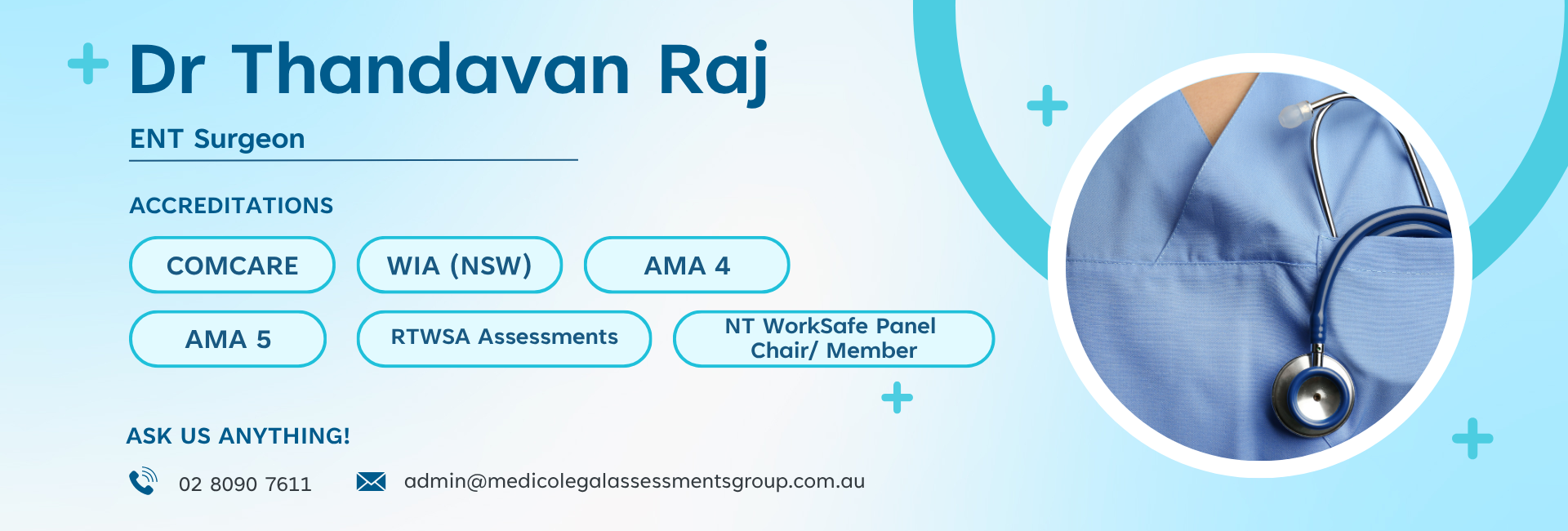 Dr Thandavan Raj

ENT Surgeon

ACCREDITATIONS

COMCARE

WIA (NSW)

AMA 4

AMA 5

RTWSA Assessments

NT WorkSafe Panel Chair/ Member

ASK US ANYTHING!

02 8090 7611

admin@medicolegalassessmentsgroup.com.au